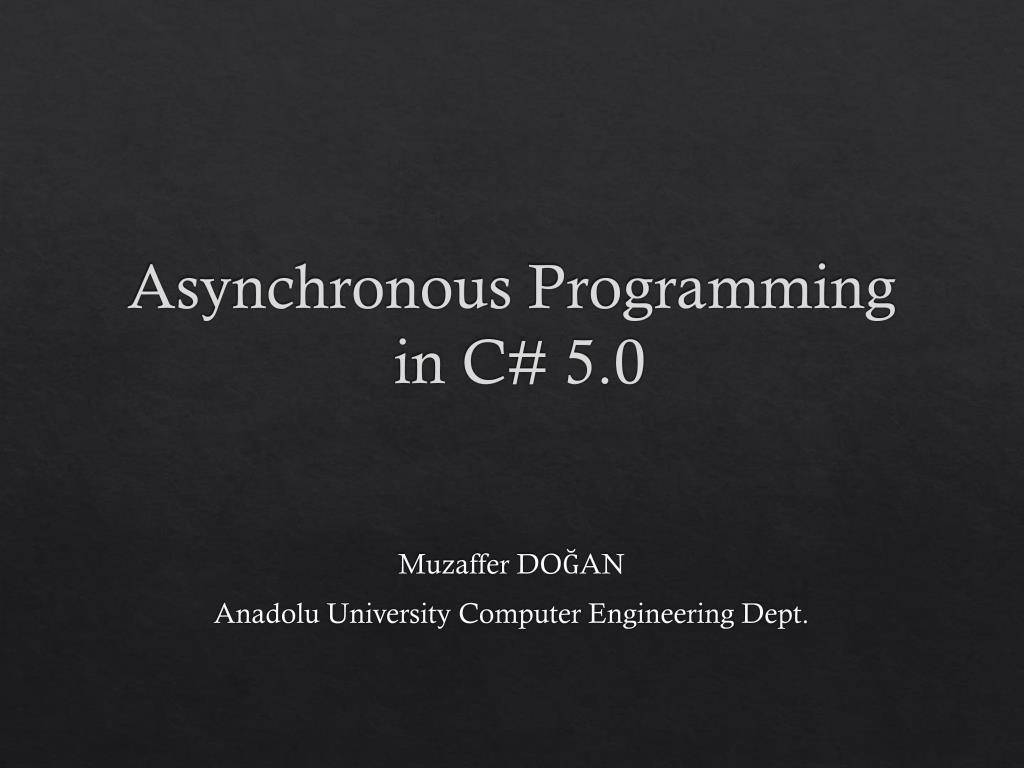 Asynchronous Programming in C# 5.0

Muzaffer DOĞAN

Anadolu University Computer Engineering Dept.